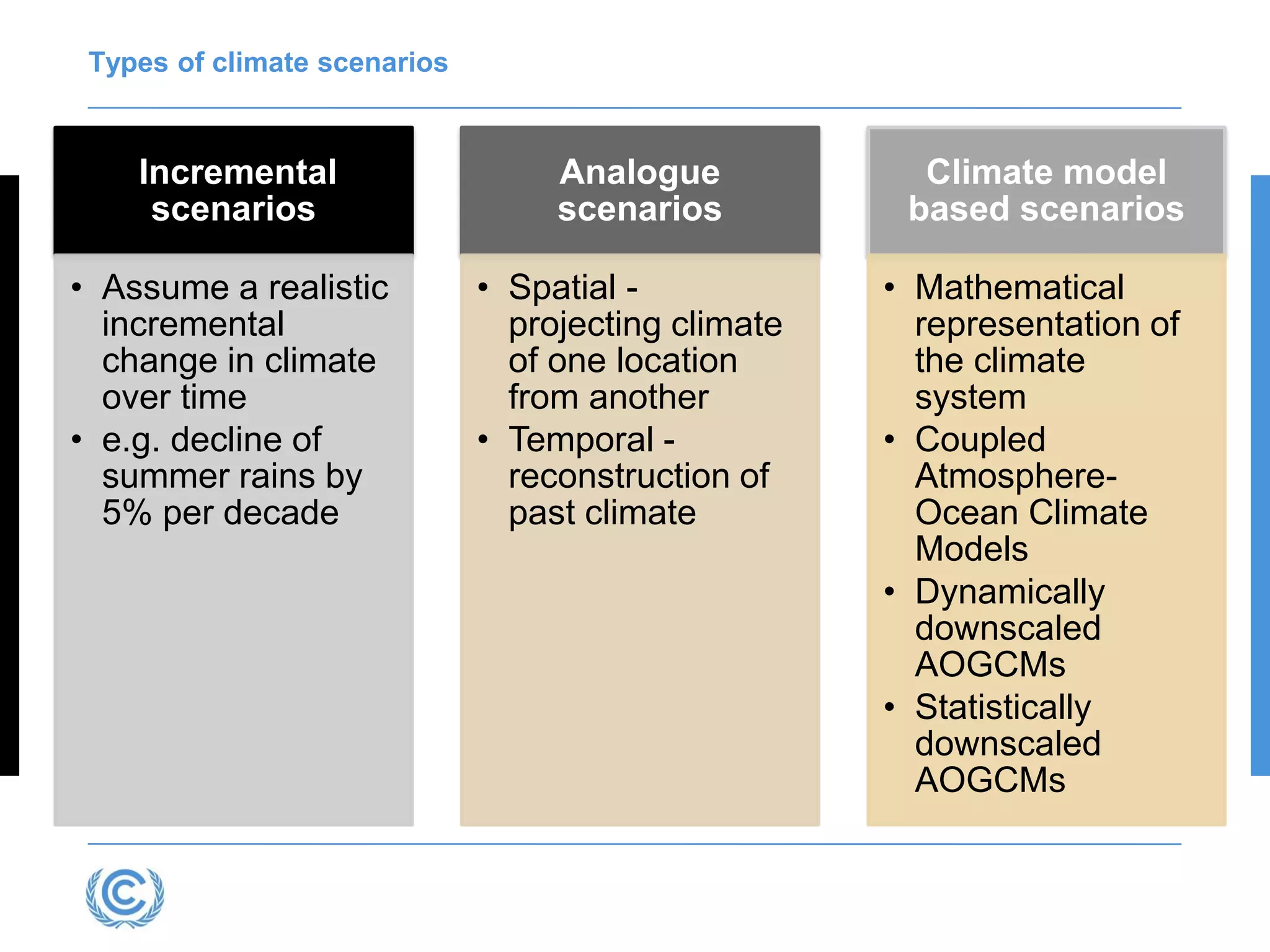 Types of climate scenarios

Incremental scenarios

• Assume a realistic incremental change in climate over time
• e.g. decline of summer rains by 5% per decade

Analogue scenarios

• Spatial - projecting climate of one location from another
• Temporal - reconstruction of past climate

Climate model based scenarios

• Mathematical representation of the climate system
• Coupled Atmosphere-Ocean Climate Models
• Dynamically downscaled AOGCMs
• Statistically downscaled AOGCMs